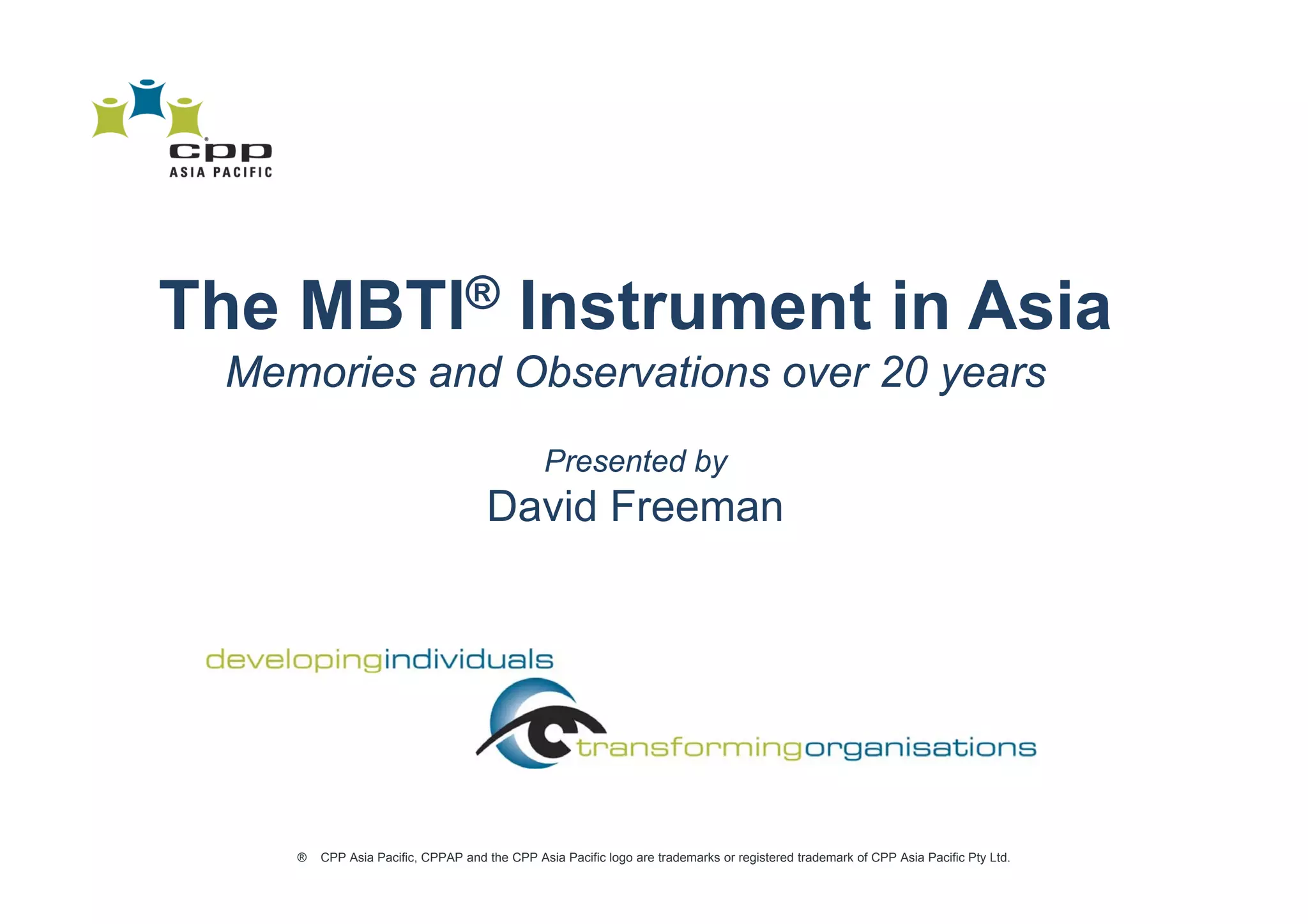 cpp
ASIA PACIFIC

The MBTI® Instrument in Asia
Memories and Observations over 20 years

Presented by
David Freeman

developingindividuals
transformingorganisations

® CPP Asia Pacific, CPPAP and the CPP Asia Pacific logo are trademarks or registered trademark of CPP Asia Pacific Pty Ltd.